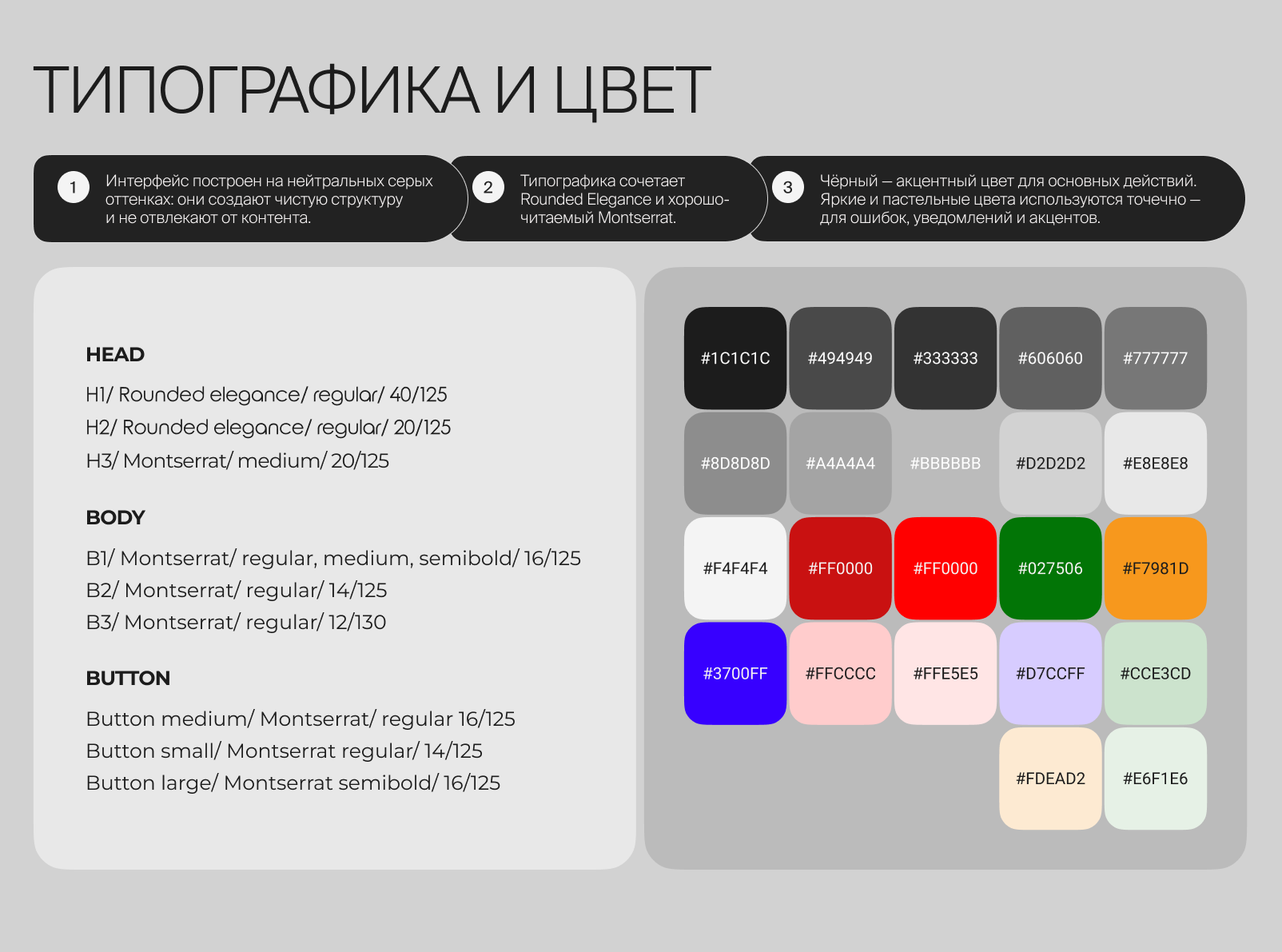 ТИПОГРАФИКА И ЦВЕТ

1 Интерфейс построен на нейтральных серых оттенках: они создают чистую структуру и не отвлекают от контента.

2 Типографика сочетает Rounded Elegance и хорошо-читаемый Montserrat.

3 Чёрный — акцентный цвет для основных действий. Яркие и пастельные цвета используются точечно — для ошибок, уведомлений и акцентов.

HEAD

H1/ Rounded elegance/ regular/ 40/125
H2/ Rounded elegance/ regular/ 20/125
H3/ Montserrat/ medium/ 20/125

BODY

B1/ Montserrat/ regular, medium, semibold/ 16/125
B2/ Montserrat/ regular/ 14/125
B3/ Montserrat/ regular/ 12/130

BUTTON

Button medium/ Montserrat/ regular 16/125
Button small/ Montserrat regular/ 14/125
Button large/ Montserrat semibold/ 16/125

#1C1C1C #494949 #333333 #606060 #777777
#8D8D8D #A4A4A4 #BBBBBB #D2D2D2 #E8E8E8
#F4F4F4 #FF0000 #FF0000 #027506 #F7981D
#3700FF #FFCCCC #FFE5E5 #D7CCFF #CCE3CD
#FDEAD2 #E6F1E6